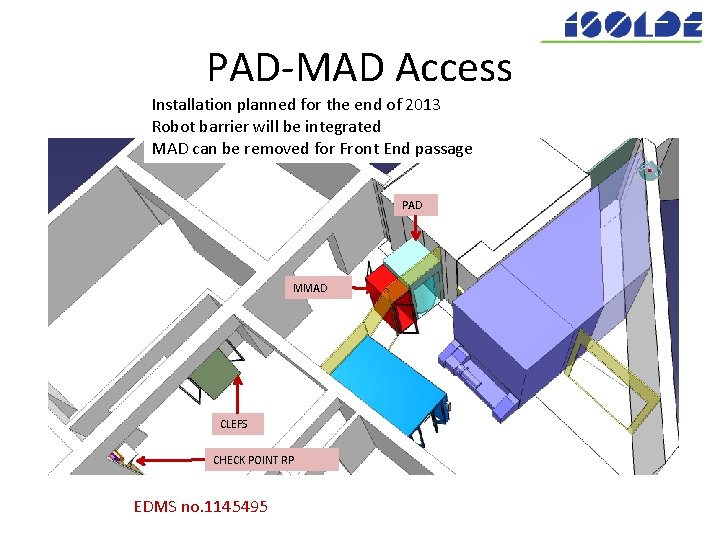 ISOLDE

PAD-MAD Access

Installation planned for the end of 2013
Robot barrier will be integrated
MAD can be removed for Front End passage

PAD

MMAD

CLEFS

CHECK POINT RP

EDMS no.1145495